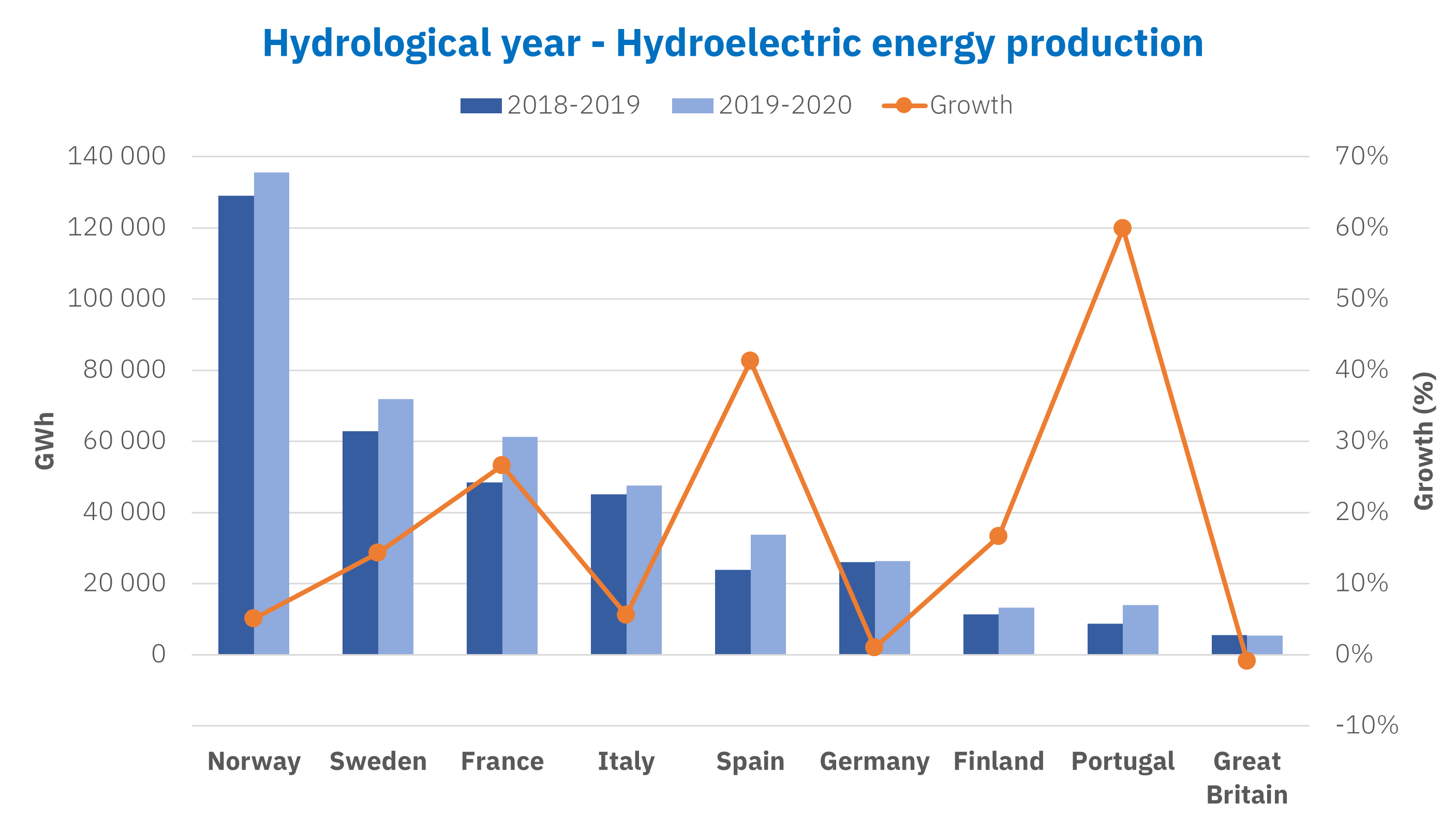 Hydrological year - Hydroelectric energy production

2018-2019 2019-2020 Growth

GWh

140 000
120 000
100 000
80 000
60 000
40 000
20 000
0

Growth (%)

70%
60%
50%
40%
30%
20%
10%
0%
-10%

Norway Sweden France Italy Spain Germany Finland Portugal Great Britain